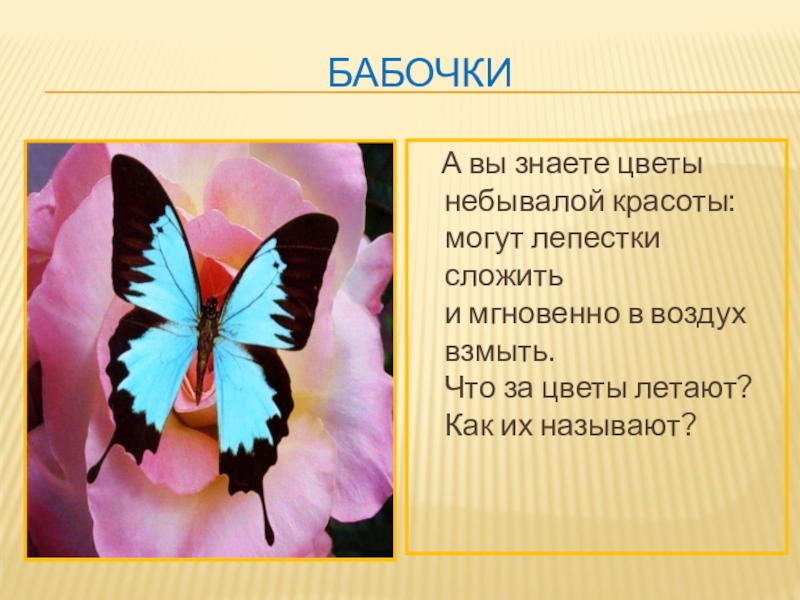 БАБОЧКИ

А вы знаете цветы
небывалой красоты:
могут лепестки
сложить
и мгновенно в воздух
взмыть.
Что за цветы летают?
Как их называют?